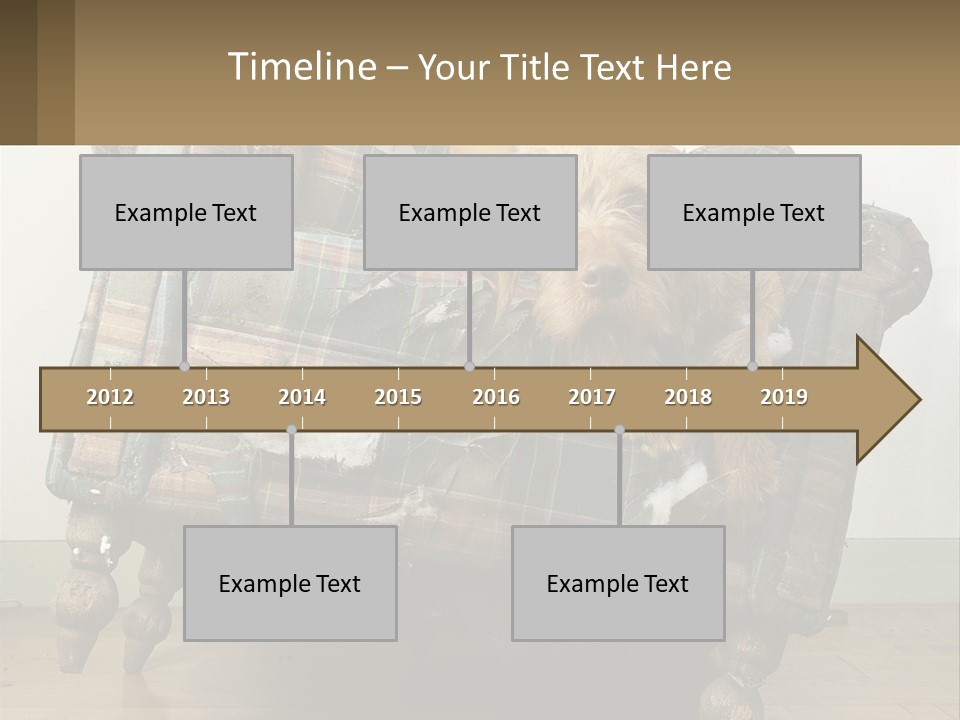 Timeline – Your Title Text Here

Example Text

Example Text

Example Text

2012 2013 2014 2015 2016 2017 2018 2019

Example Text

Example Text